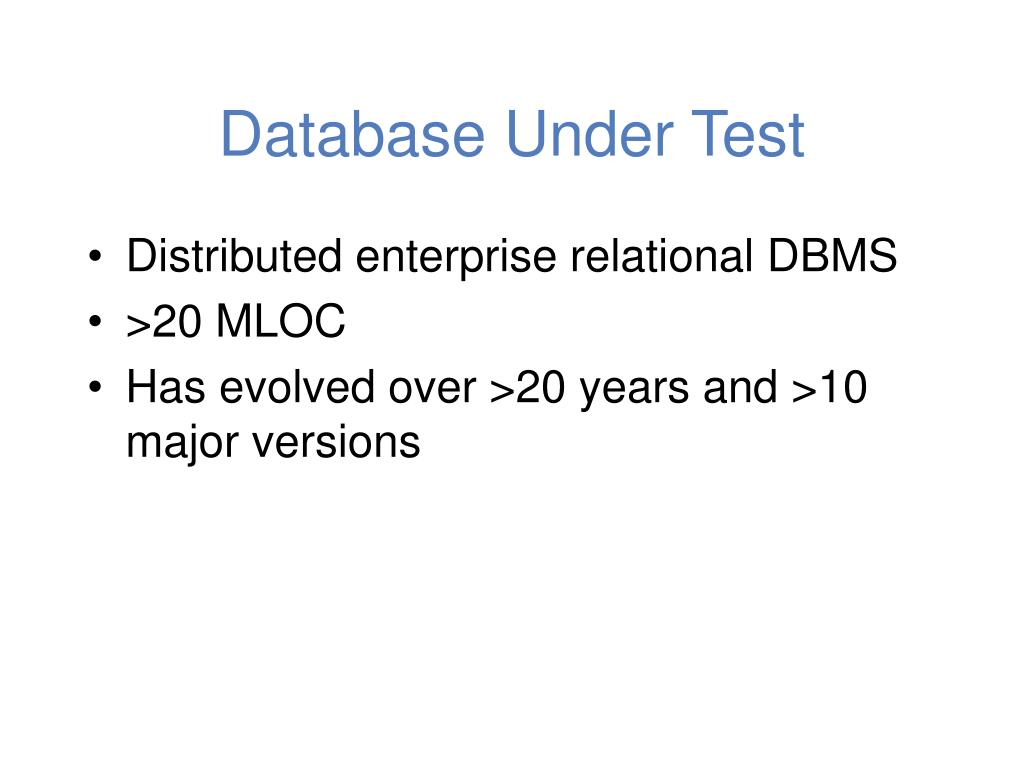 Database Under Test

• Distributed enterprise relational DBMS
• >20 MLOC
• Has evolved over >20 years and >10 major versions